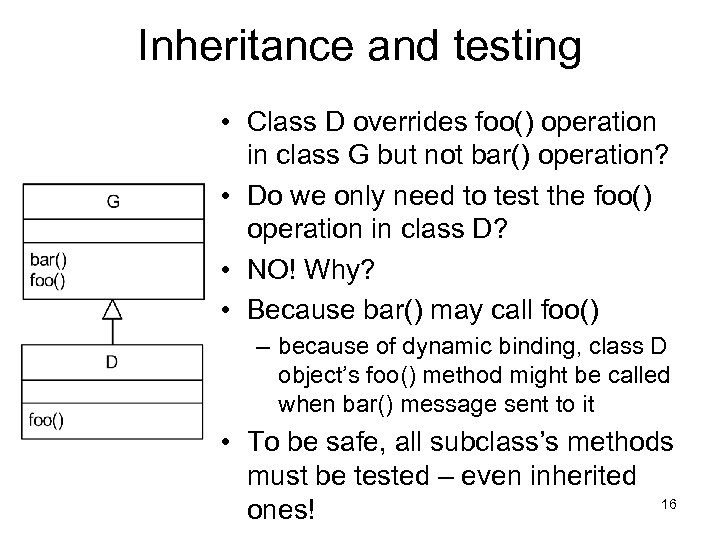 Inheritance and testing

G

bar()
foo()

D

foo()

• Class D overrides foo() operation in class G but not bar() operation?
• Do we only need to test the foo() operation in class D?
• NO! Why?
• Because bar() may call foo()
– because of dynamic binding, class D object's foo() method might be called when bar() message sent to it
• To be safe, all subclass's methods must be tested – even inherited ones!

16